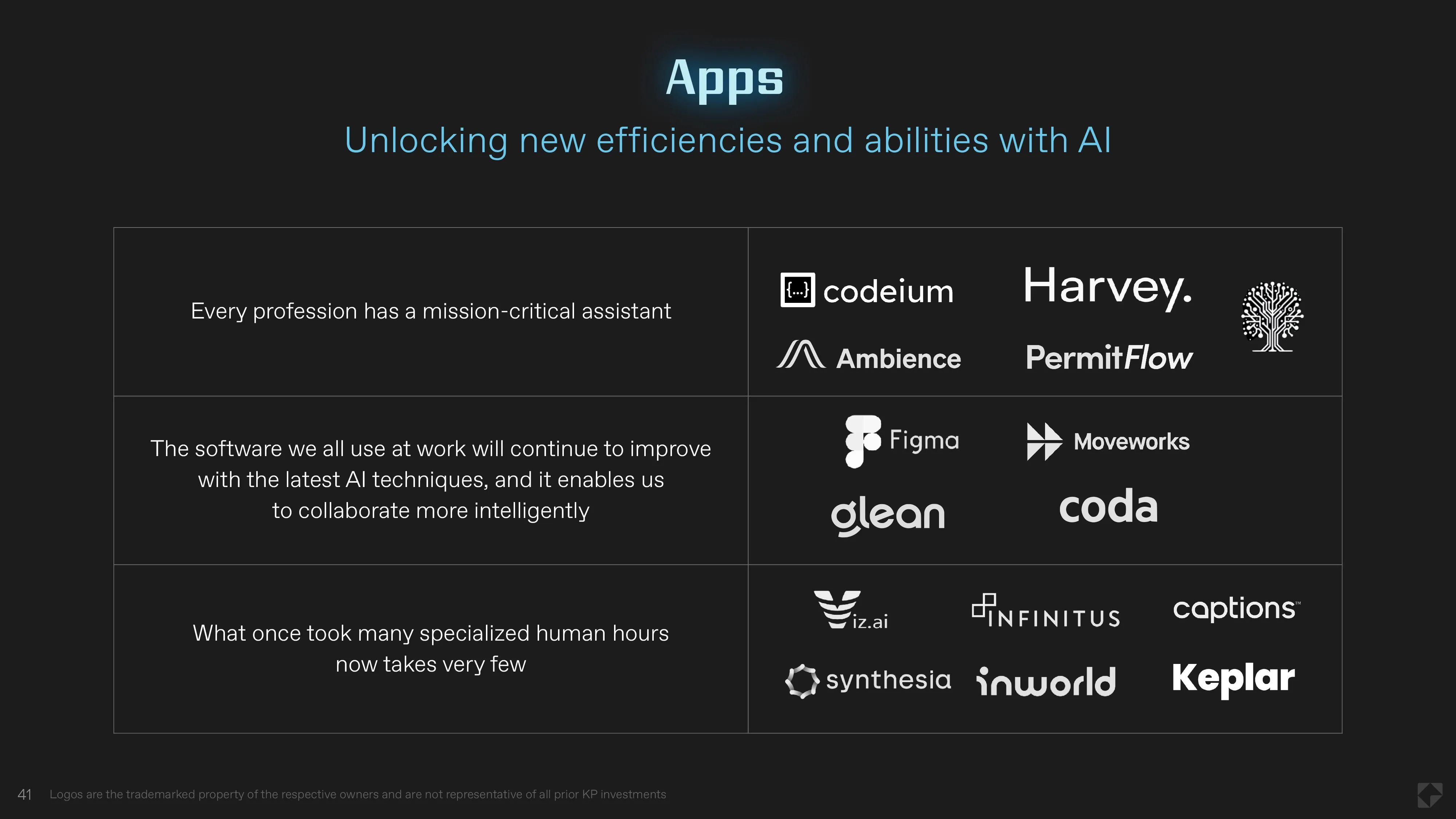 Apps

Unlocking new efficiencies and abilities with AI

| | |
|---|---|
| Every profession has a mission-critical assistant | {...} codeium Harvey. Ambience PermitFlow |
| The software we all use at work will continue to improve with the latest AI techniques, and it enables us to collaborate more intelligently | Figma Moveworks glean coda |
| What once took many specialized human hours now takes very few | Viz.ai INFINITUS captions™ synthesia inworld Keplar |

41 Logos are the trademarked property of the respective owners and are not representative of all prior KP investments